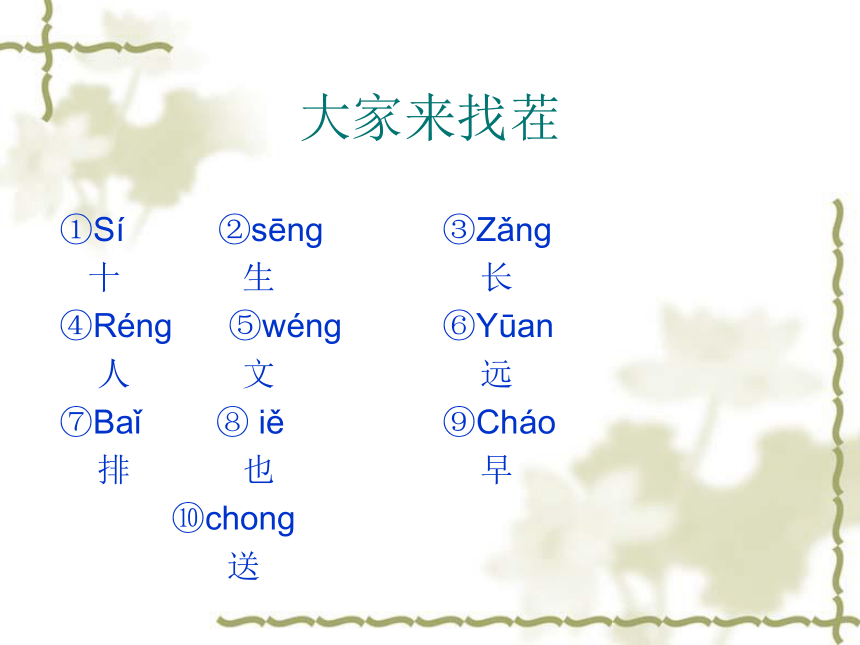 大家来找茬

①Sí ②sēng ③Zǎng
十 生 长

④Réng ⑤wéng ⑥Yūan
人 文 远

⑦Baǐ ⑧ iě ⑨Cháo
排 也 早

⑩chong
送